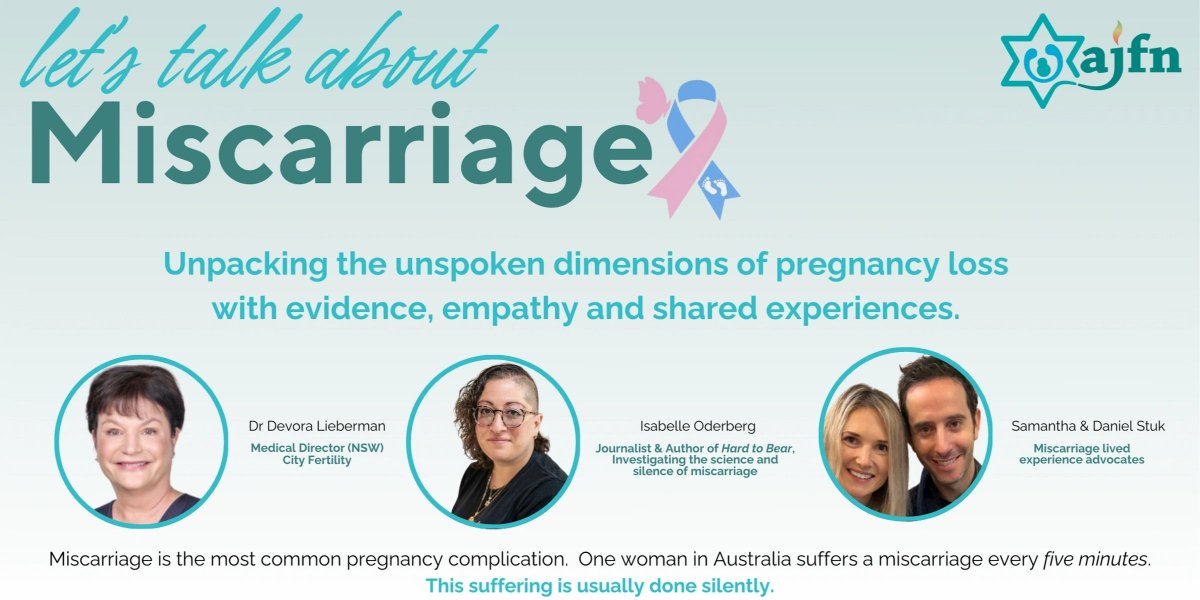 let's talk about
Miscarriage

ajfn

Unpacking the unspoken dimensions of pregnancy loss with evidence, empathy and shared experiences.

Dr Devora Lieberman
Medical Director (NSW)
City Fertility

Isabelle Oderberg
Journalist & Author of Hard to Bear, Investigating the science and silence of miscarriage

Samantha & Daniel Stuk
Miscarriage lived experience advocates

Miscarriage is the most common pregnancy complication. One woman in Australia suffers a miscarriage every five minutes.
This suffering is usually done silently.